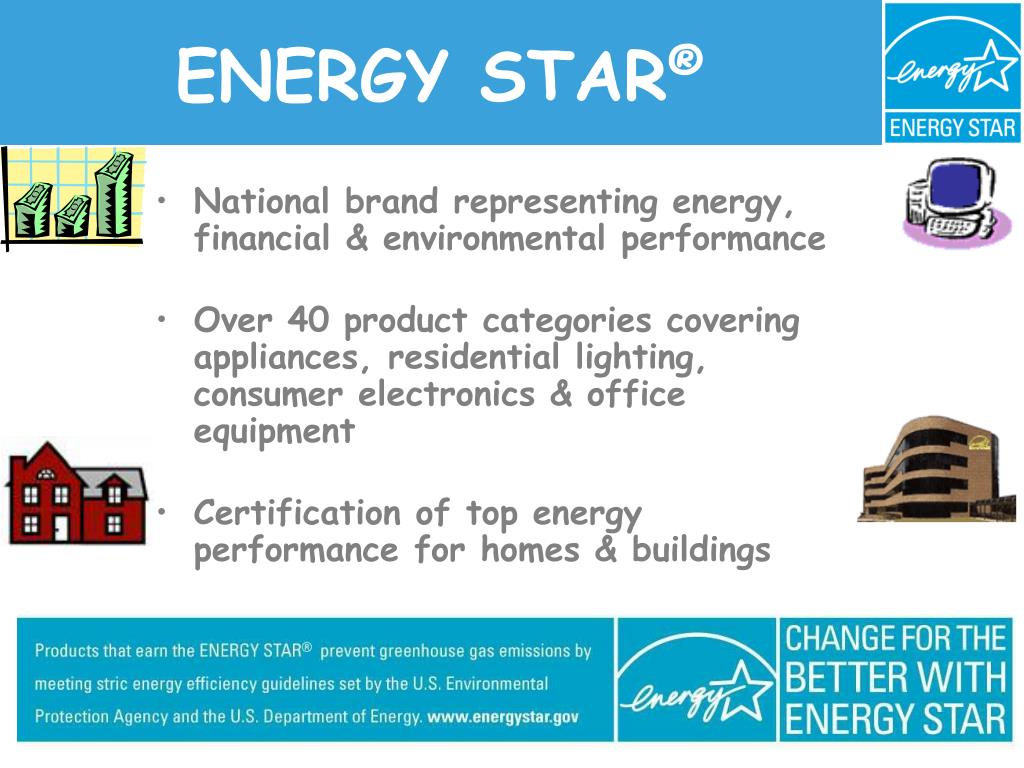 ENERGY STAR®

energy
ENERGY STAR

• National brand representing energy, financial & environmental performance

• Over 40 product categories covering appliances, residential lighting, consumer electronics & office equipment

• Certification of top energy performance for homes & buildings

Products that earn the ENERGY STAR® prevent greenhouse gas emissions by meeting stric energy efficiency guidelines set by the U.S. Environmental Protection Agency and the U.S. Department of Energy. www.energystar.gov

energy

CHANGE FOR THE BETTER WITH ENERGY STAR